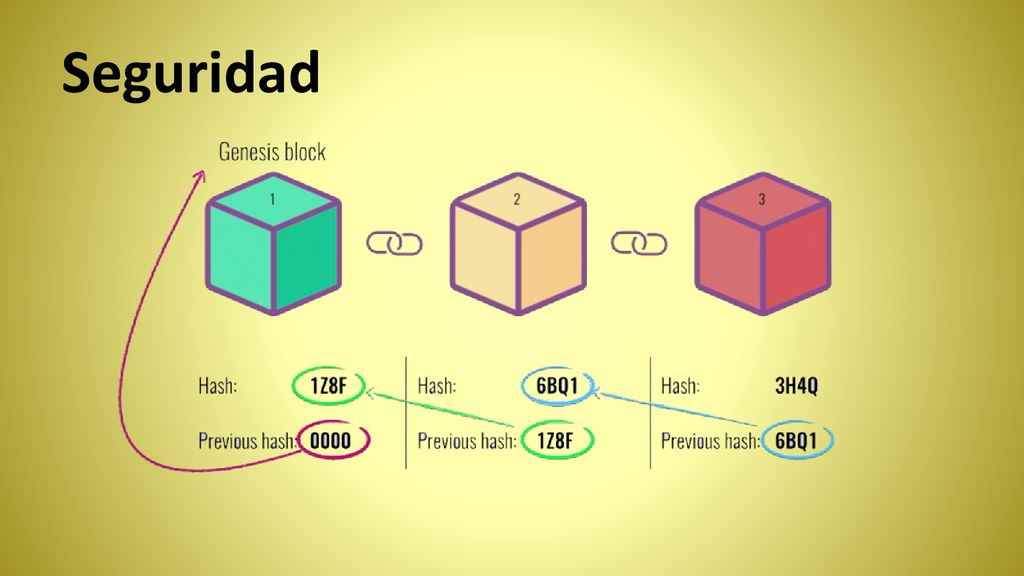 Seguridad

Genesis block

1

2

3

Hash: 1Z8F
Previous hash: 0000

Hash: 6BQ1
Previous hash: 1Z8F

Hash: 3H4Q
Previous hash: 6BQ1